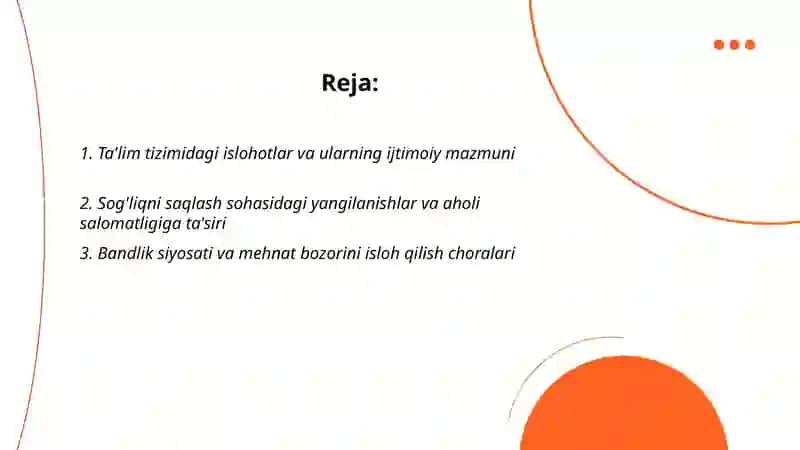 Reja:

1. Ta'lim tizimidagi islohotlar va ularning ijtimoiy mazmuni

2. Sog'liqni saqlash sohasidagi yangilanishlar va aholi salomatligiga ta'siri

3. Bandlik siyosati va mehnat bozorini isloh qilish choralari